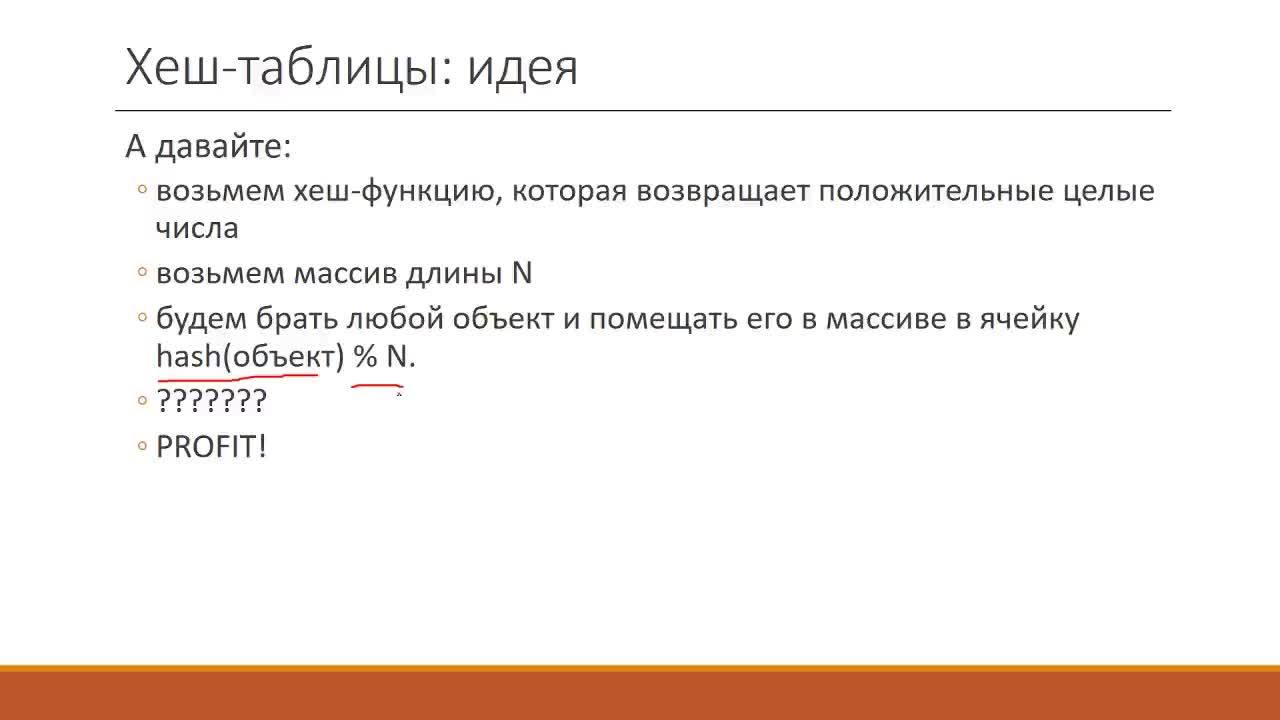 Хеш-таблицы: идея

А давайте:

◦ возьмем хеш-функцию, которая возвращает положительные целые числа

◦ возьмем массив длины N

◦ будем брать любой объект и помещать его в массиве в ячейку hash(объект) % N.

◦ ???????

◦ PROFIT!